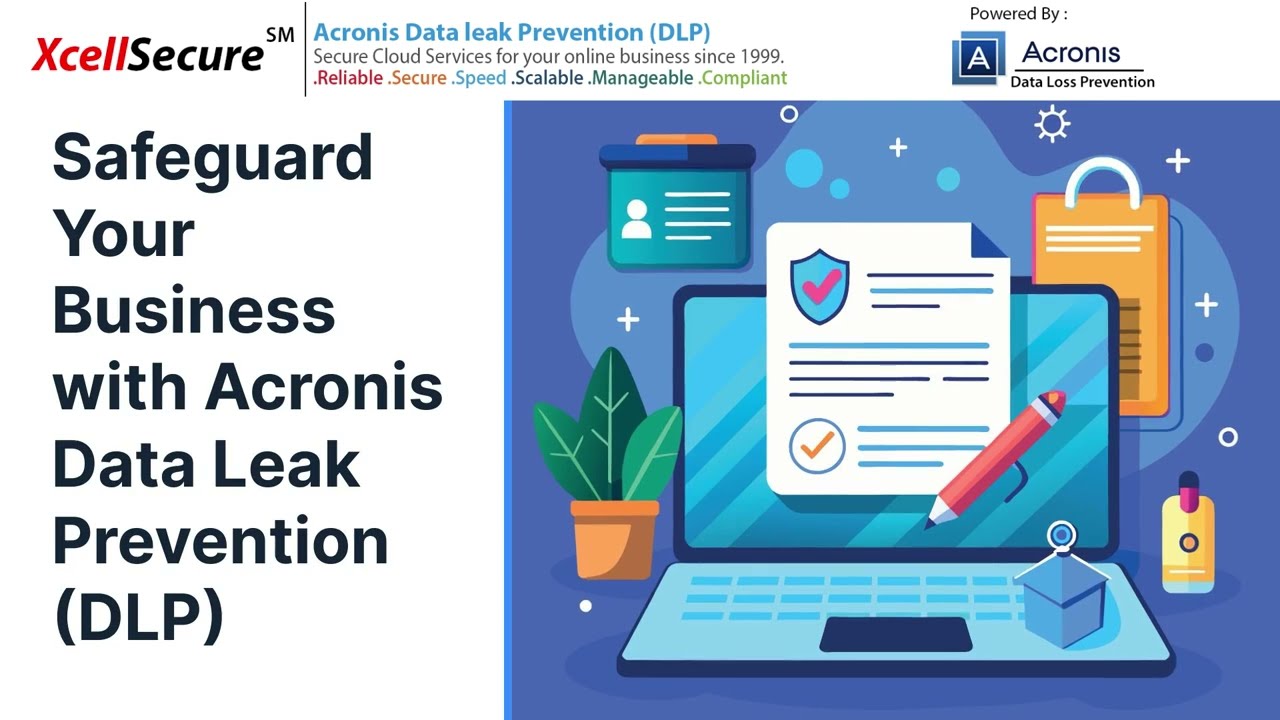 XcellSecure SM

Acronis Data leak Prevention (DLP)
Secure Cloud Services for your online business since 1999.
.Reliable .Secure .Speed .Scalable .Manageable .Compliant

Powered By :
A Acronis
Data Loss Prevention

Safeguard Your Business with Acronis Data Leak Prevention (DLP)